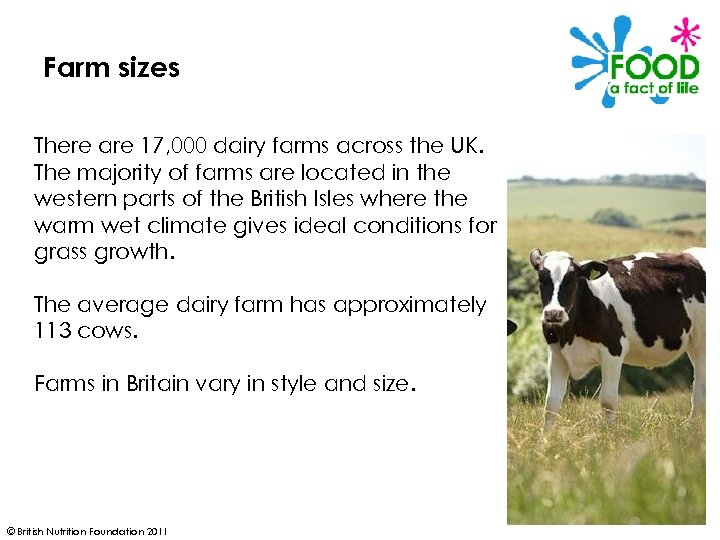 Farm sizes

FOOD
a fact of life

There are 17,000 dairy farms across the UK. The majority of farms are located in the western parts of the British Isles where the warm wet climate gives ideal conditions for grass growth.

The average dairy farm has approximately 113 cows.

Farms in Britain vary in style and size.

© British Nutrition Foundation 2011